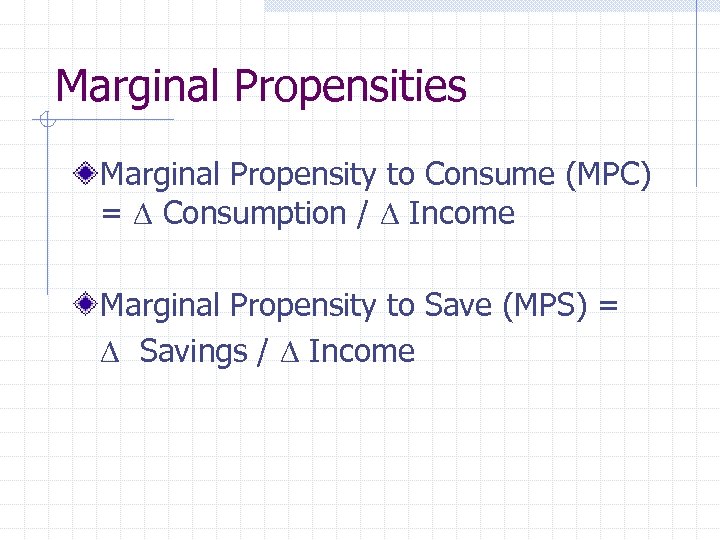 Marginal Propensities

Marginal Propensity to Consume (MPC) = $\Delta$ Consumption / $\Delta$ Income

Marginal Propensity to Save (MPS) = $\Delta$ Savings / $\Delta$ Income